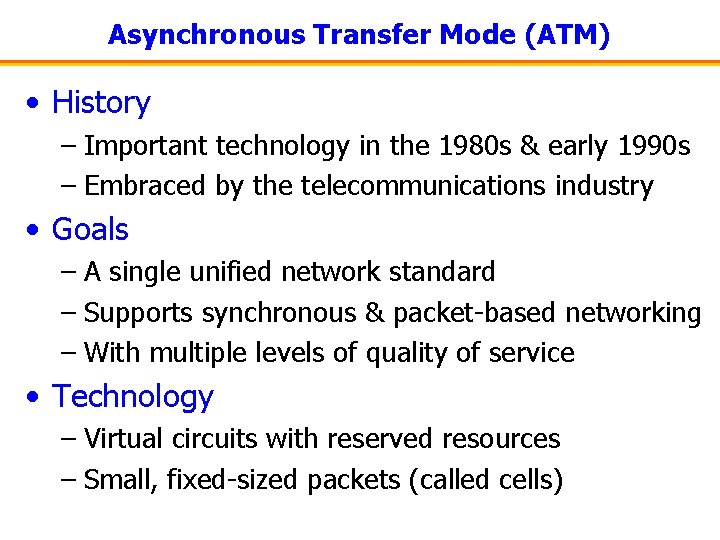 Asynchronous Transfer Mode (ATM)

• History
– Important technology in the 1980s & early 1990s
– Embraced by the telecommunications industry

• Goals
– A single unified network standard
– Supports synchronous & packet-based networking
– With multiple levels of quality of service

• Technology
– Virtual circuits with reserved resources
– Small, fixed-sized packets (called cells)